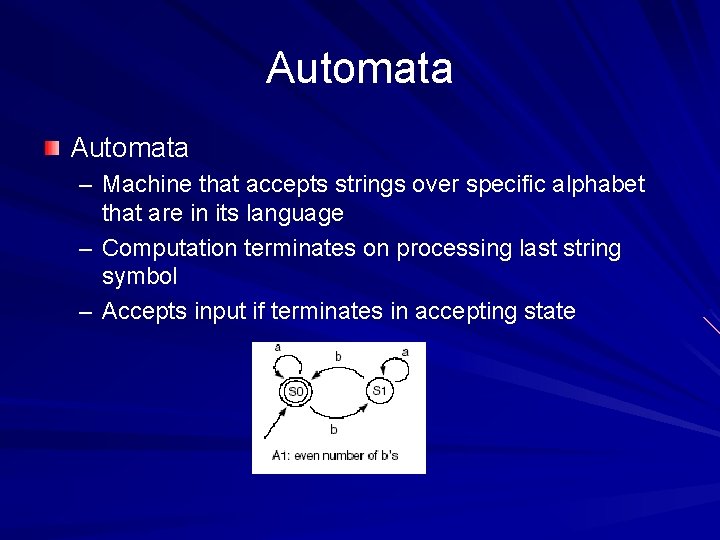 Automata

Automata

– Machine that accepts strings over specific alphabet that are in its language

– Computation terminates on processing last string symbol

– Accepts input if terminates in accepting state

a
b
a
S0
S1
b
A1: even number of b's